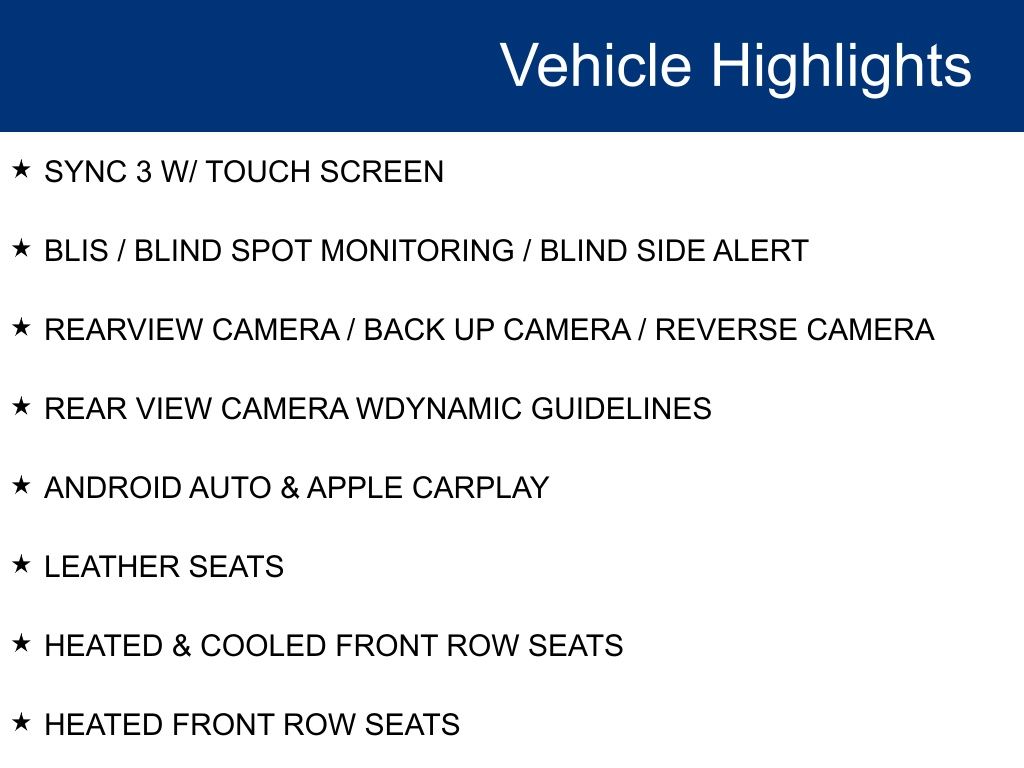 Vehicle Highlights

★ SYNC 3 W/ TOUCH SCREEN

★ BLIS / BLIND SPOT MONITORING / BLIND SIDE ALERT

★ REARVIEW CAMERA / BACK UP CAMERA / REVERSE CAMERA

★ REAR VIEW CAMERA WDYNAMIC GUIDELINES

★ ANDROID AUTO & APPLE CARPLAY

★ LEATHER SEATS

★ HEATED & COOLED FRONT ROW SEATS

★ HEATED FRONT ROW SEATS